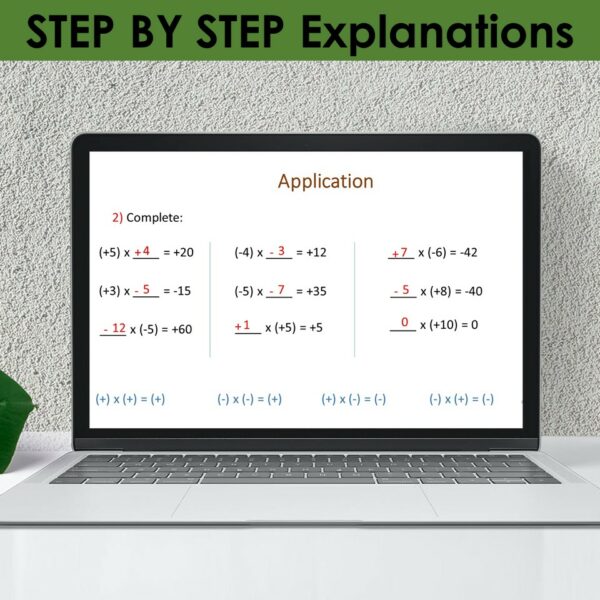 STEP BY STEP Explanations

Application

2) Complete:

(+5) x +4 = +20

(+3) x - 5 = -15

- 12 x (-5) = +60

(-4) x - 3 = +12

(-5) x - 7 = +35

+1 x (+5) = +5

+7 x (-6) = -42

- 5 x (+8) = -40

0 x (+10) = 0

(+) x (+) = (+)   (-) x (-) = (+)   (+) x (-) = (-)   (-) x (+) = (-)